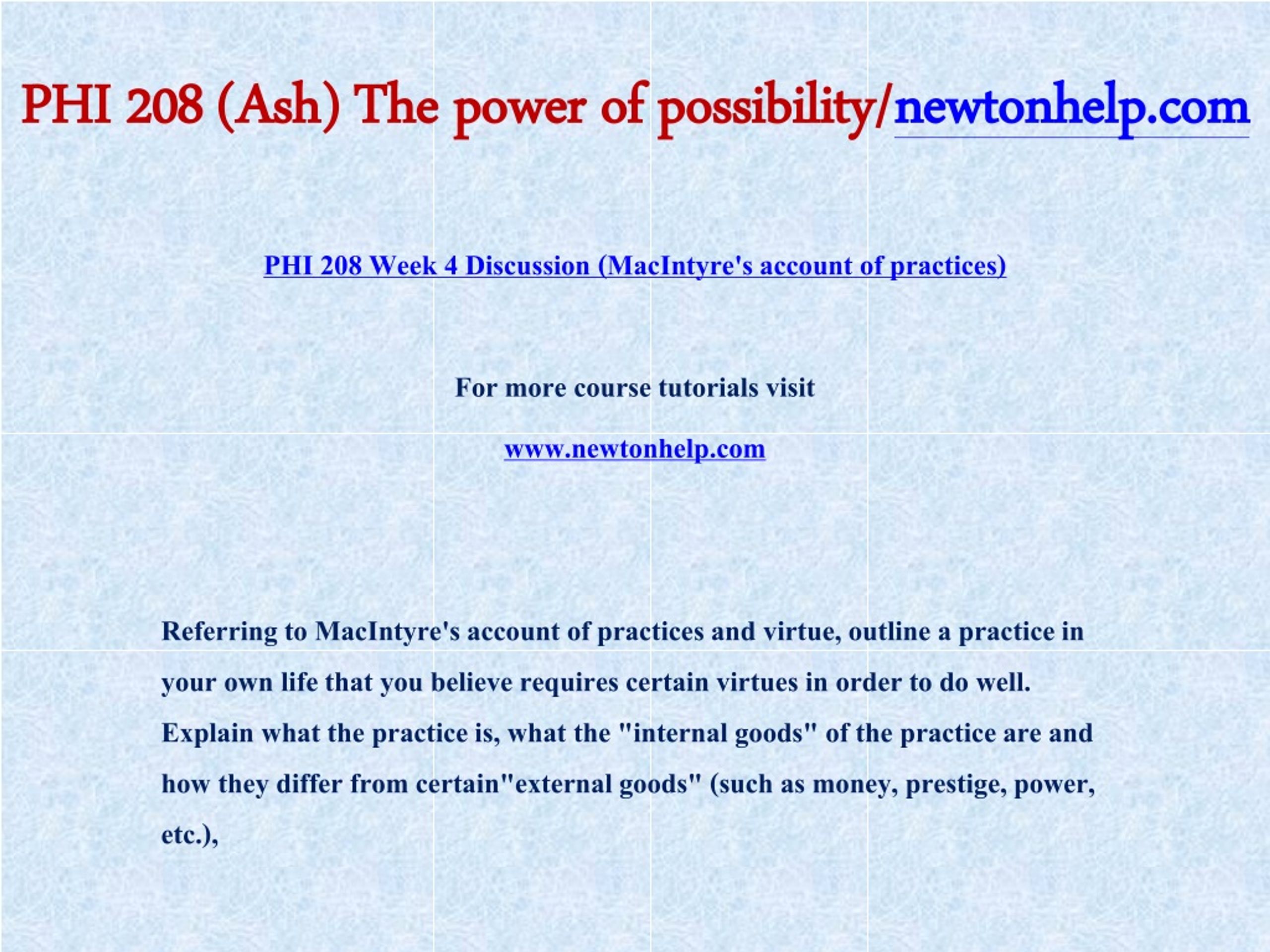 PHI 208 (Ash) The power of possibility/newtonhelp.com

PHI 208 Week 4 Discussion (MacIntyre's account of practices)

For more course tutorials visit

www.newtonhelp.com

Referring to MacIntyre's account of practices and virtue, outline a practice in your own life that you believe requires certain virtues in order to do well. Explain what the practice is, what the "internal goods" of the practice are and how they differ from certain"external goods" (such as money, prestige, power, etc.),